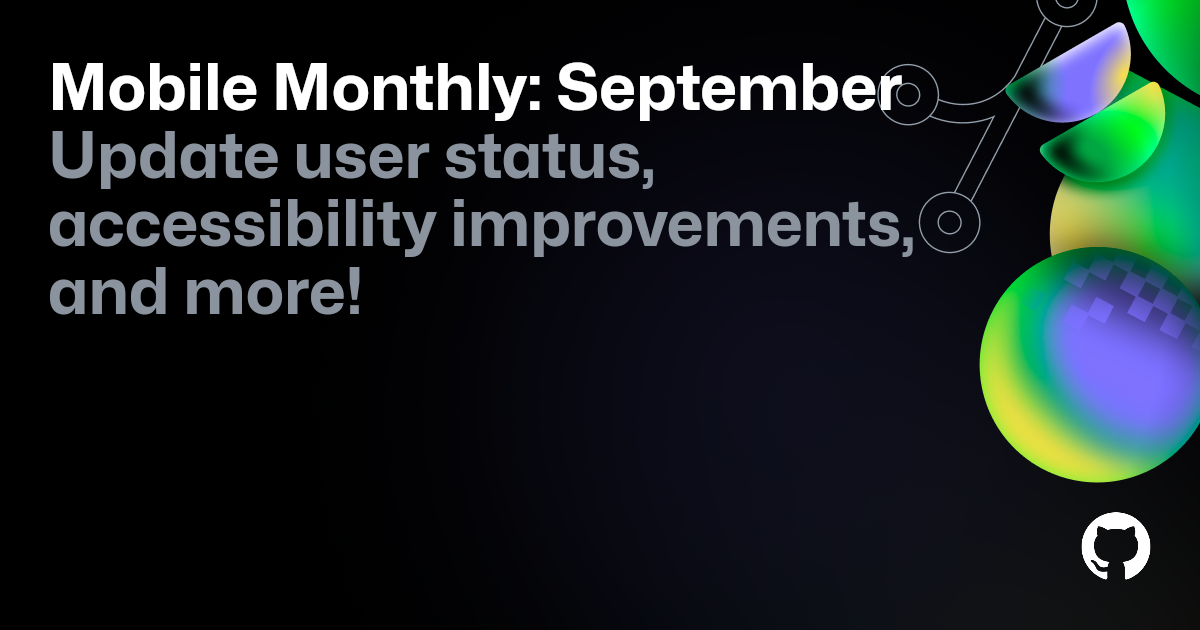 Mobile Monthly: September
Update user status, accessibility improvements, and more!